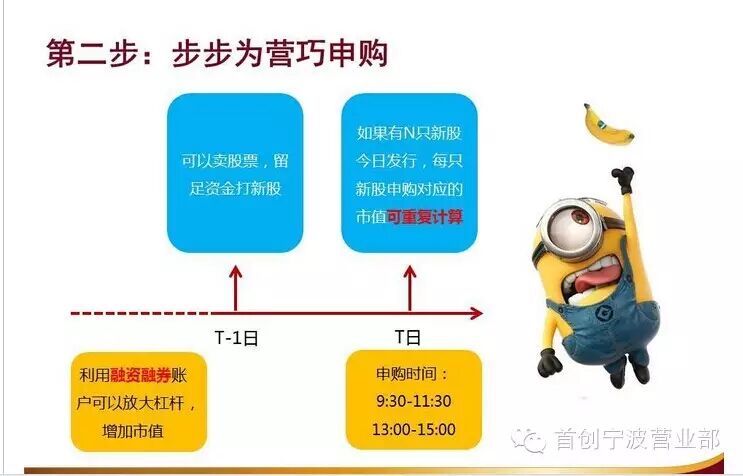 第二步：步步为营巧申购

可以卖股票，留足资金打新股

如果有N只新股今日发行，每只新股申购对应的市值可重复计算

T-1日

T日

利用融资融券账户可以放大杠杆，增加市值

申购时间：
9:30-11:30
13:00-15:00

首创宁波营业部